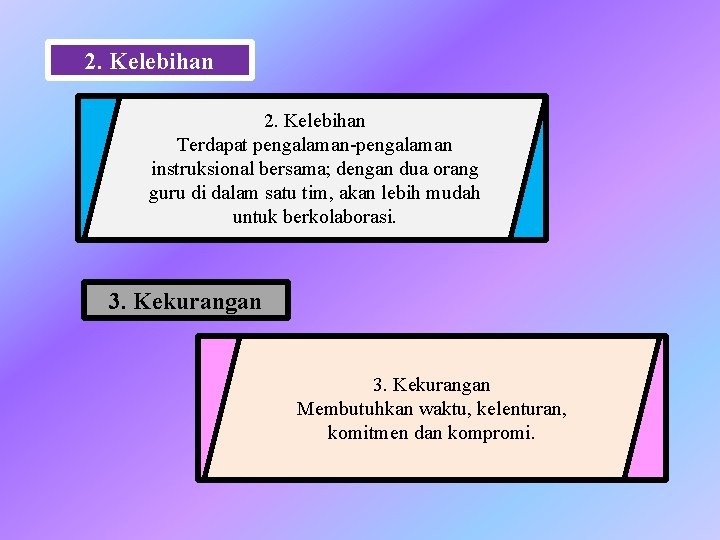 2. Kelebihan

2. Kelebihan
Terdapat pengalaman-pengalaman instruksional bersama; dengan dua orang guru di dalam satu tim, akan lebih mudah untuk berkolaborasi.

3. Kekurangan

3. Kekurangan
Membutuhkan waktu, kelenturan, komitmen dan kompromi.